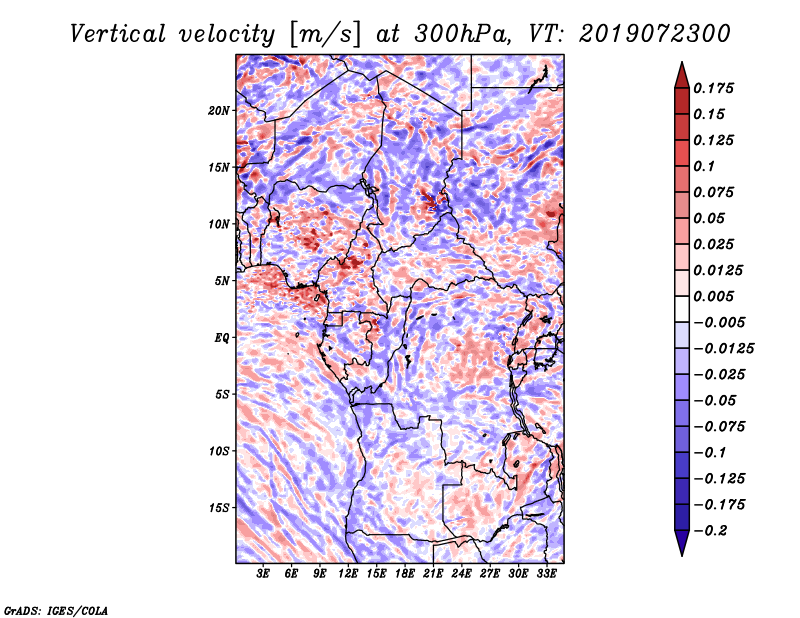 Vertical velocity [m/s] at 300hPa, VT: 2019072300

20N
15N
10N
5N
EQ
5S
10S
15S

3E 6E 9E 12E 15E 18E 21E 24E 27E 30E 33E

0.175
0.15
0.125
0.1
0.075
0.05
0.025
0.0125
0.005
−0.005
−0.0125
−0.025
−0.05
−0.075
−0.1
−0.125
−0.175
−0.2

GrADS: IGES/COLA